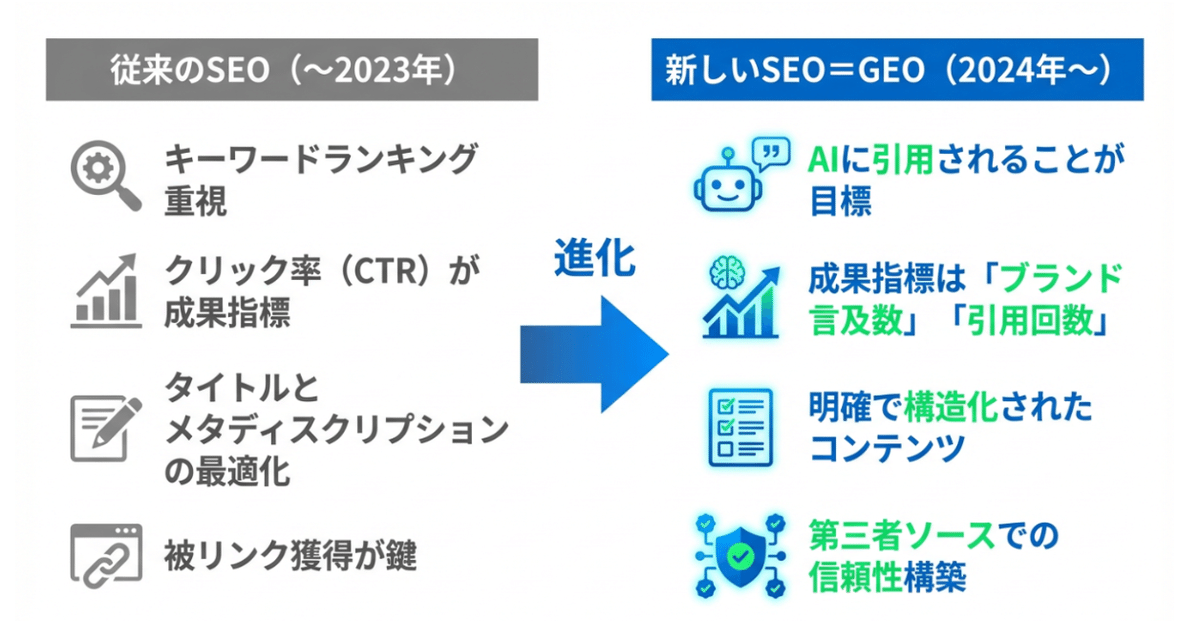 従来のSEO（〜2023年）

キーワードランキング重視

クリック率（CTR）が成果指標

タイトルとメタディスクリプションの最適化

被リンク獲得が鍵

進化

新しいSEO＝GEO（2024年〜）

AIに引用されることが目標

成果指標は「ブランド言及数」「引用回数」

明確で構造化されたコンテンツ

第三者ソースでの信頼性構築